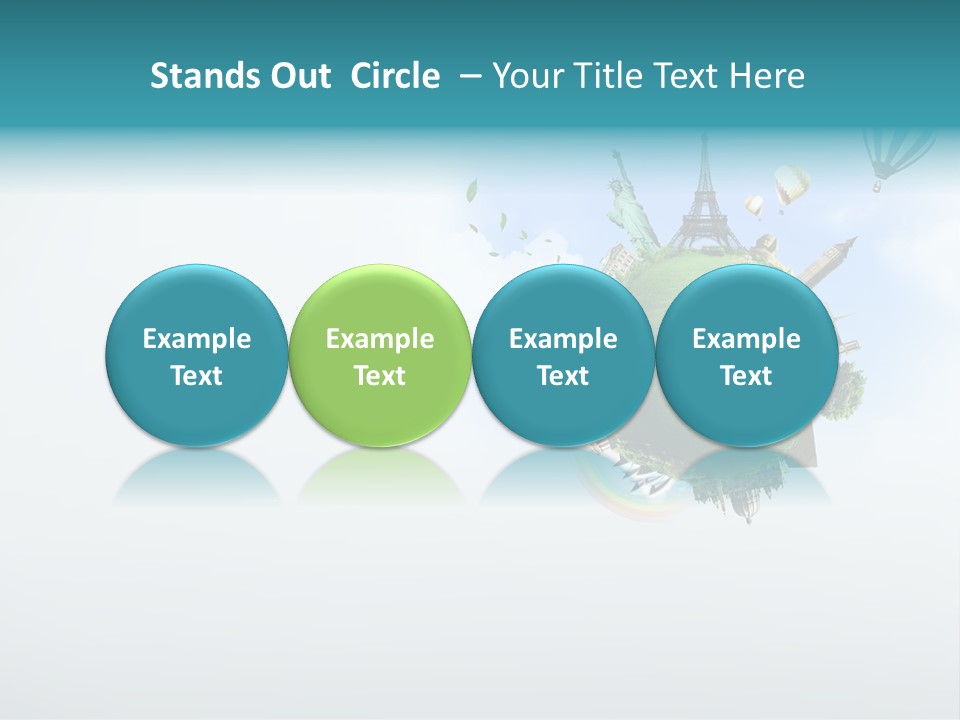 Stands Out Circle – Your Title Text Here

Example Text

Example Text

Example Text

Example Text